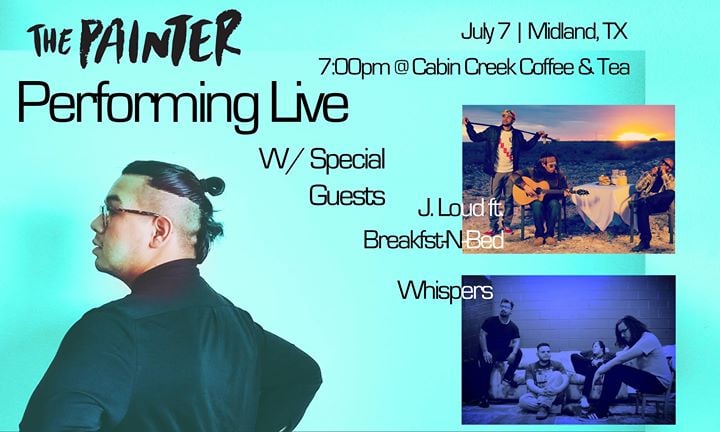 THE PAINTER

July 7 | Midland, TX

7:00pm @ Cabin Creek Coffee & Tea

Performing Live

W/ Special Guests

J. Loud ft. Breakfst-N-Bed

Whispers